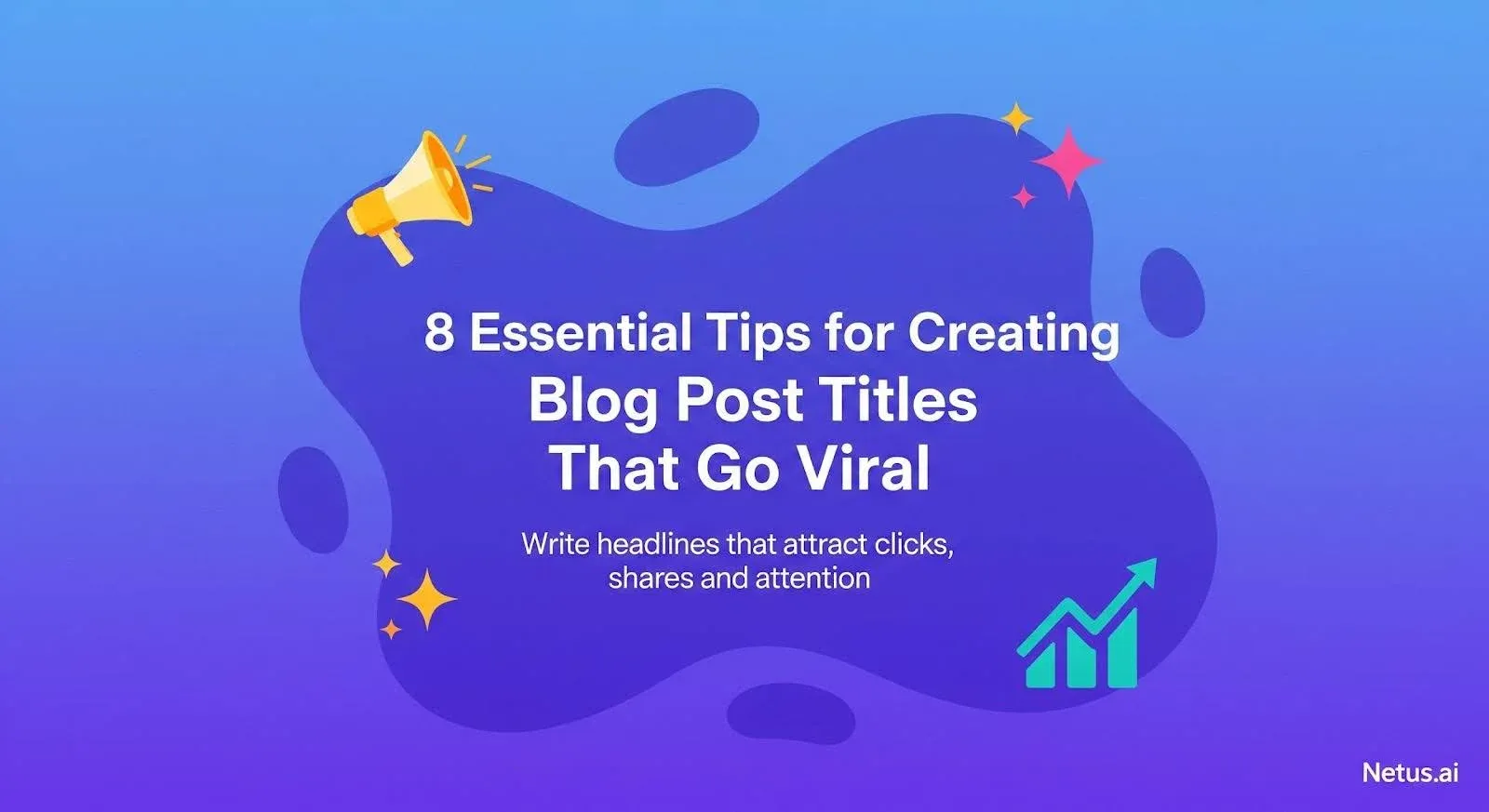 8 Essential Tips for Creating Blog Post Titles That Go Viral

Write headlines that attract clicks, shares and attention

Netus.ai